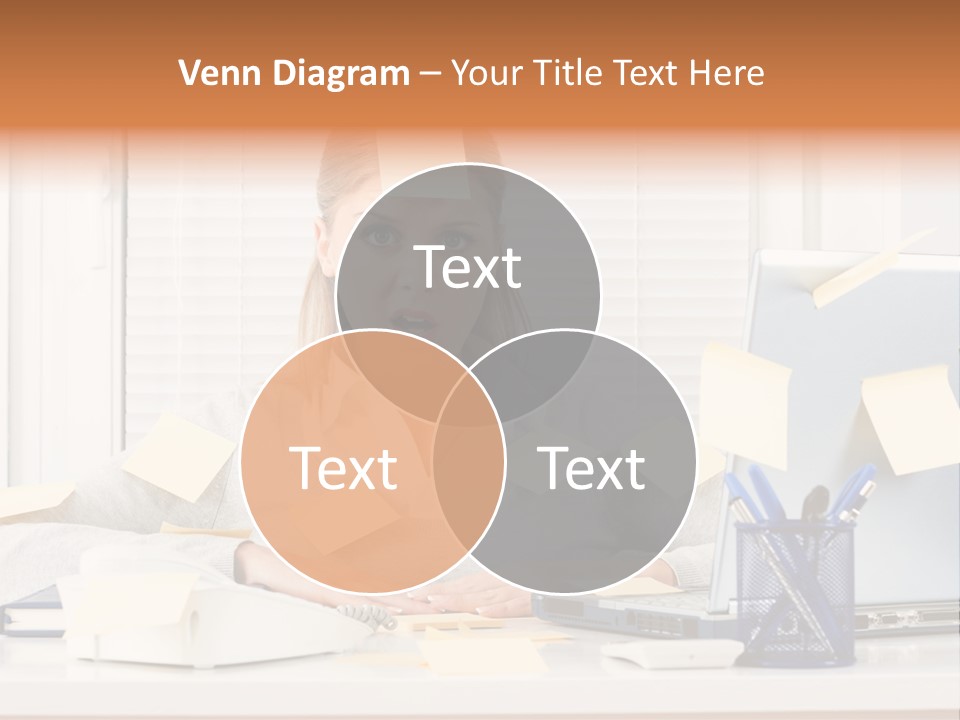 Venn Diagram – Your Title Text Here

Text

Text

Text